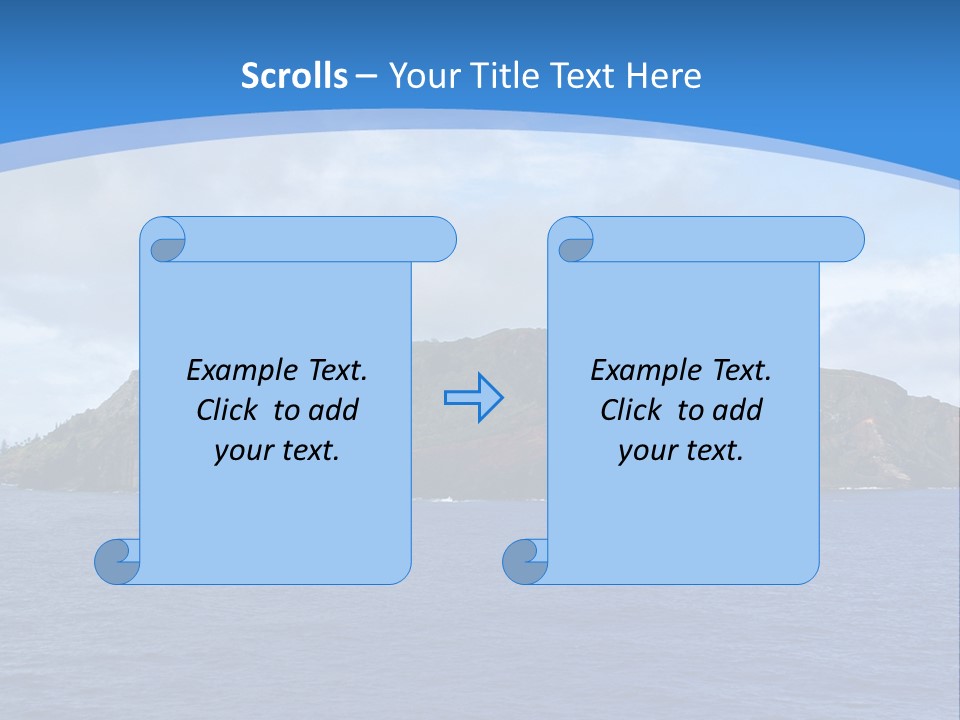 Scrolls – Your Title Text Here

Example Text. Click to add your text.

Example Text. Click to add your text.